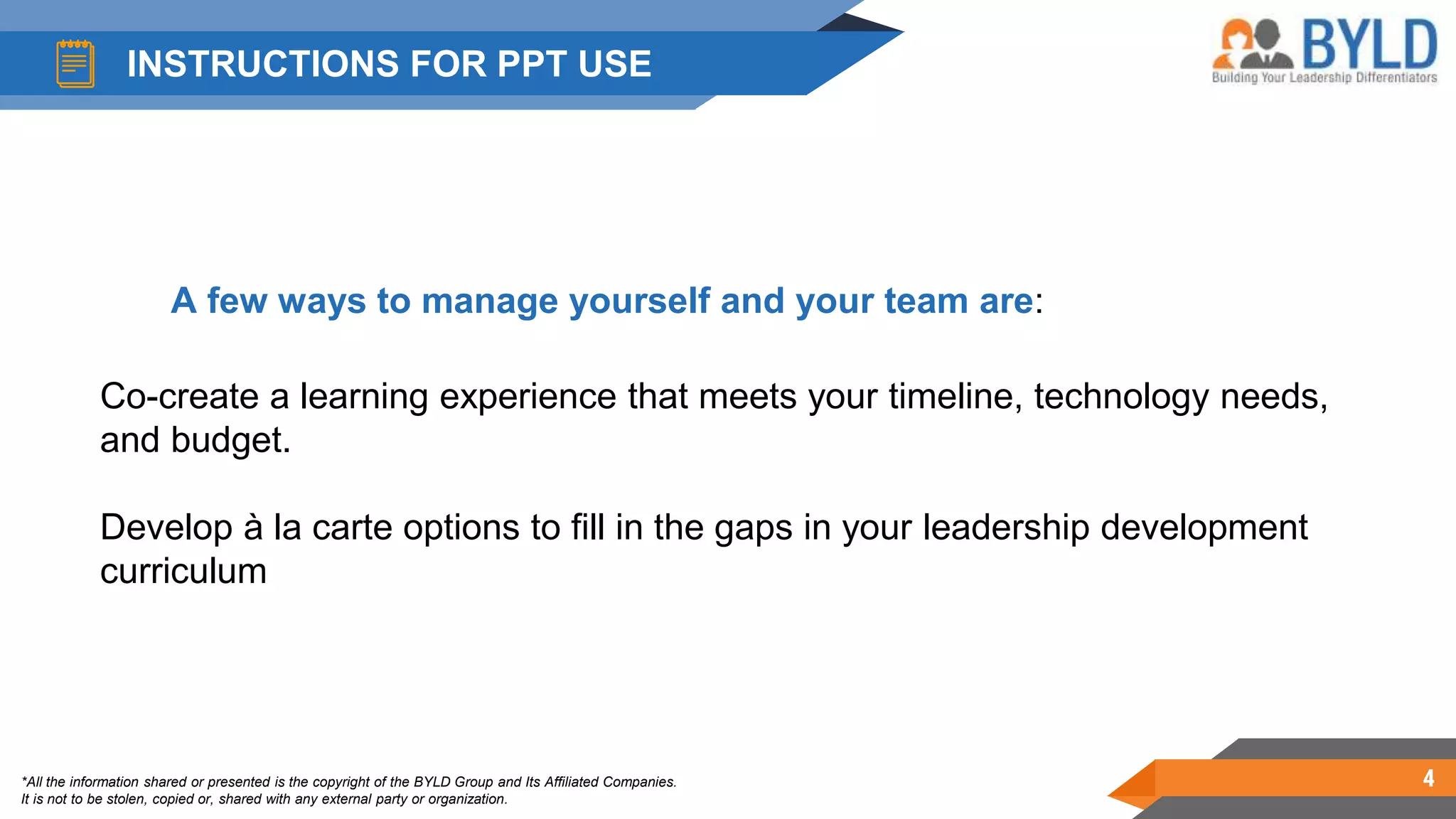 INSTRUCTIONS FOR PPT USE

BYLD
Building Your Leadership Differentiators

A few ways to manage yourself and your team are:

Co-create a learning experience that meets your timeline, technology needs, and budget.

Develop à la carte options to fill in the gaps in your leadership development curriculum

*All the information shared or presented is the copyright of the BYLD Group and Its Affiliated Companies. It is not to be stolen, copied or, shared with any external party or organization.

4